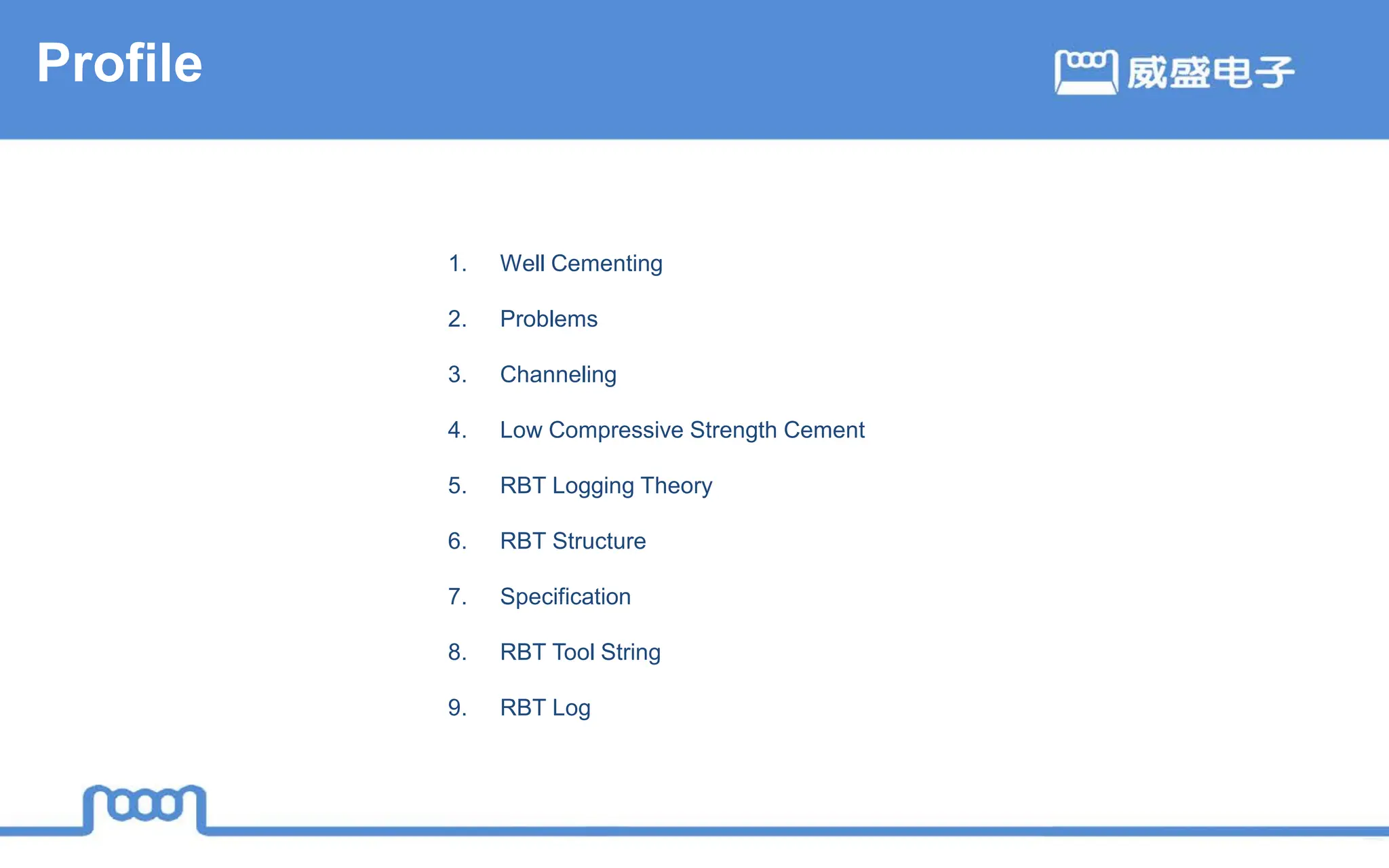 Profile

威盛电子

1. Well Cementing
2. Problems
3. Channeling
4. Low Compressive Strength Cement
5. RBT Logging Theory
6. RBT Structure
7. Specification
8. RBT Tool String
9. RBT Log